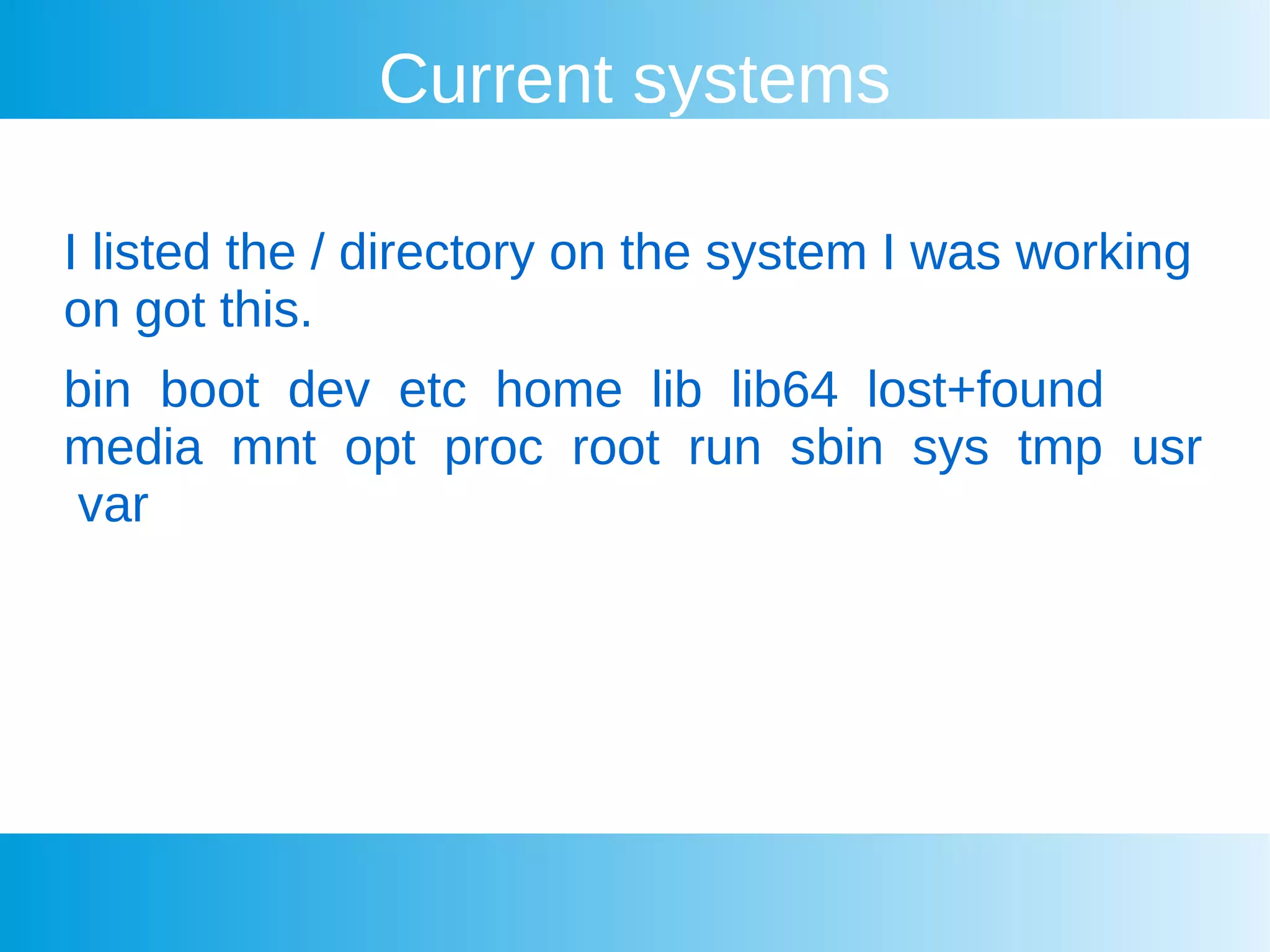 Current systems

I listed the / directory on the system I was working on got this.

bin boot dev etc home lib lib64 lost+found media mnt opt proc root run sbin sys tmp usr var